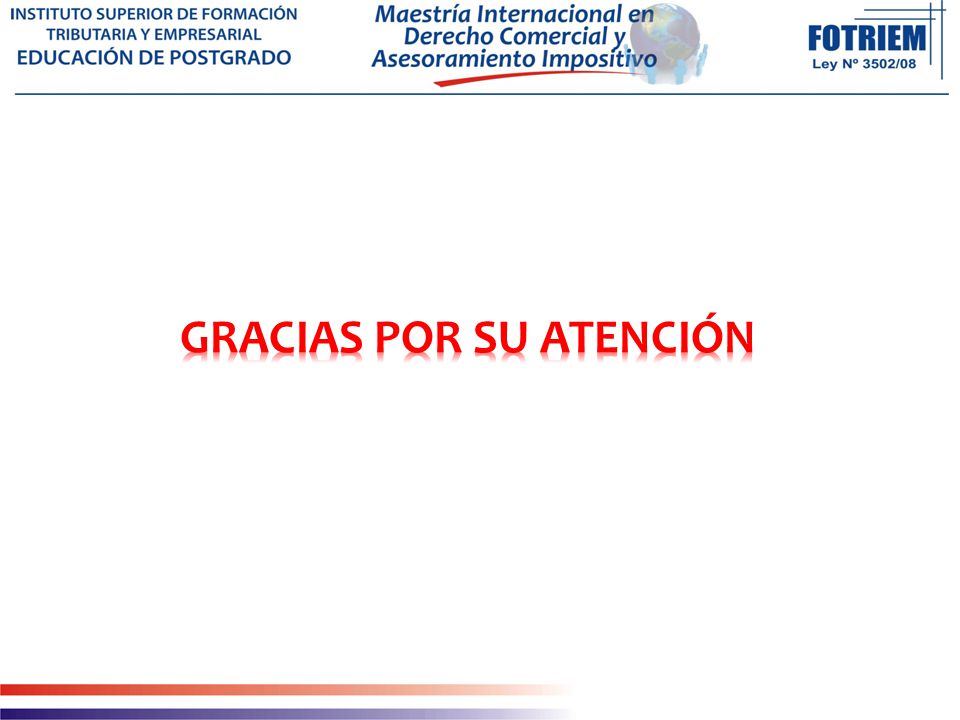 INSTITUTO SUPERIOR DE FORMACIÓN
TRIBUTARIA Y EMPRESARIAL
EDUCACIÓN DE POSTGRADO

Maestría Internacional en
Derecho Comercial y
Asesoramiento Impositivo

FOTRIEM
Ley Nº 3502/08

GRACIAS POR SU ATENCIÓN